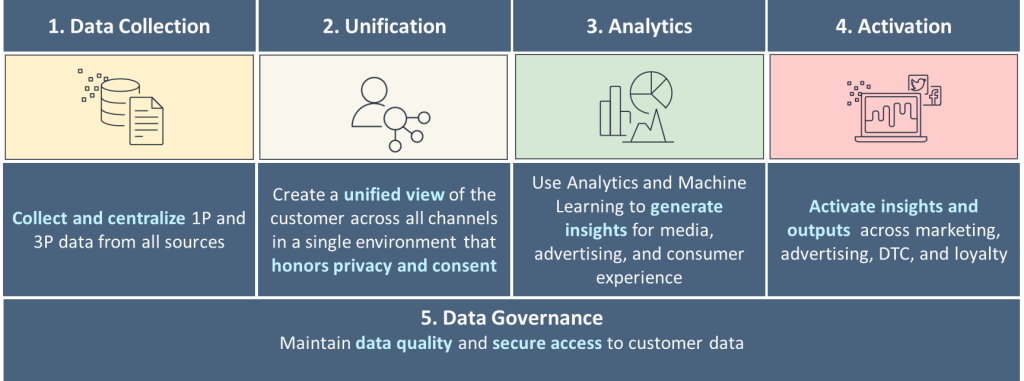 1. Data Collection

Collect and centralize 1P and 3P data from all sources

2. Unification

Create a unified view of the customer across all channels in a single environment that honors privacy and consent

3. Analytics

Use Analytics and Machine Learning to generate insights for media, advertising, and consumer experience

4. Activation

Activate insights and outputs across marketing, advertising, DTC, and loyalty

5. Data Governance

Maintain data quality and secure access to customer data